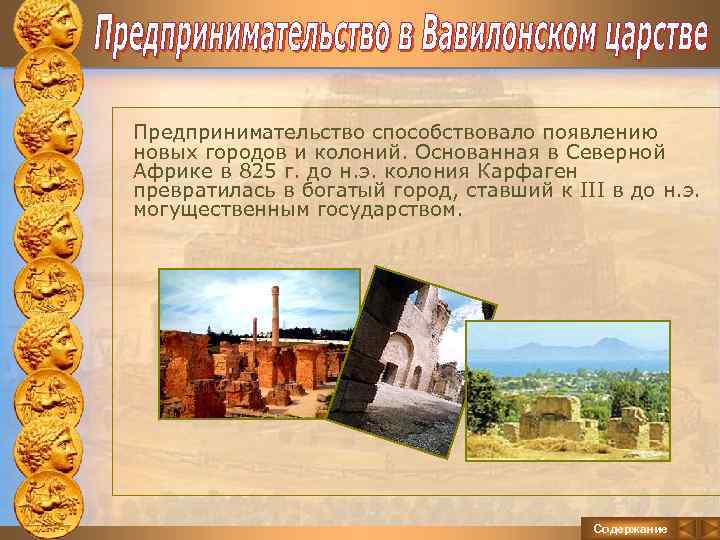 Предпринимательство в Вавилонском царстве

Предпринимательство способствовало появлению новых городов и колоний. Основанная в Северной Африке в 825 г. до н.э. колония Карфаген превратилась в богатый город, ставший к III в до н.э. могущественным государством.

Содержание